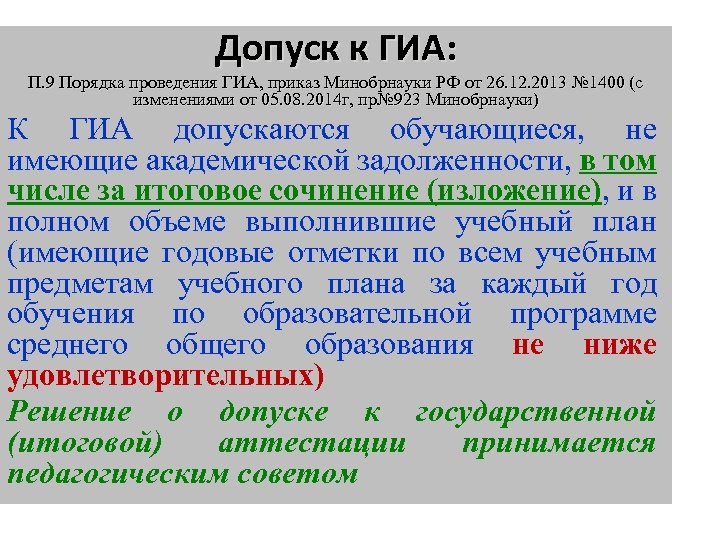 Допуск к ГИА:

П.9 Порядка проведения ГИА, приказ Минобрнауки РФ от 26.12.2013 №1400 (с изменениями от 05.08.2014г, пр№923 Минобрнауки)

К ГИА допускаются обучающиеся, не имеющие академической задолженности, в том числе за итоговое сочинение (изложение), и в полном объеме выполнившие учебный план (имеющие годовые отметки по всем учебным предметам учебного плана за каждый год обучения по образовательной программе среднего общего образования не ниже удовлетворительных)

Решение о допуске к государственной (итоговой) аттестации принимается педагогическим советом